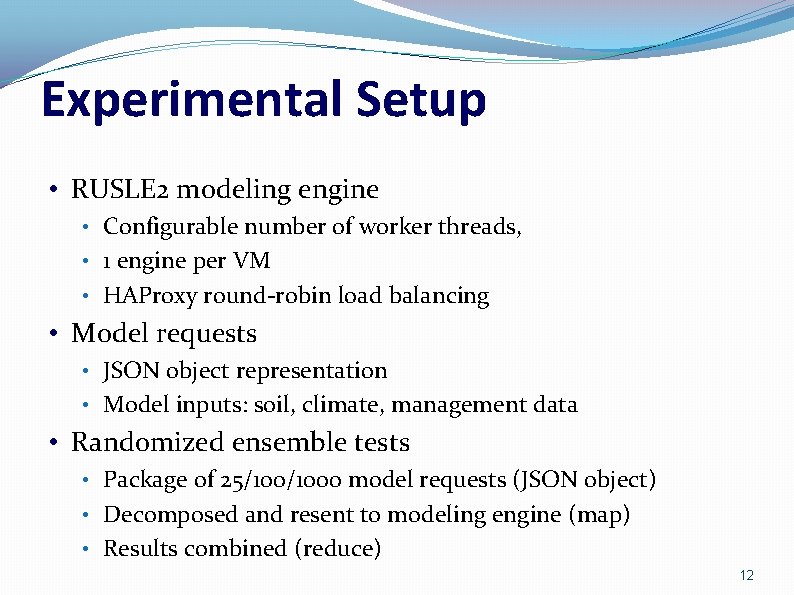 Experimental Setup

• RUSLE2 modeling engine
  • Configurable number of worker threads,
  • 1 engine per VM
  • HAProxy round-robin load balancing
• Model requests
  • JSON object representation
  • Model inputs: soil, climate, management data
• Randomized ensemble tests
  • Package of 25/100/1000 model requests (JSON object)
  • Decomposed and resent to modeling engine (map)
  • Results combined (reduce)

12